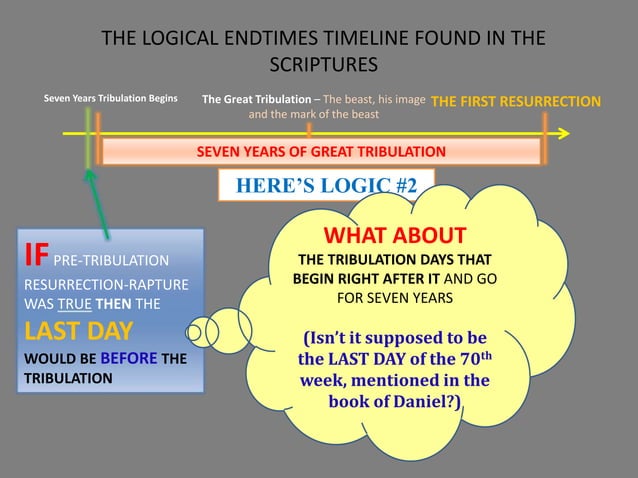 THE LOGICAL ENDTIMES TIMELINE FOUND IN THE SCRIPTURES

Seven Years Tribulation Begins

The Great Tribulation – The beast, his image and the mark of the beast

THE FIRST RESURRECTION

SEVEN YEARS OF GREAT TRIBULATION

HERE'S LOGIC #2

IF PRE-TRIBULATION RESURRECTION-RAPTURE WAS TRUE THEN THE LAST DAY WOULD BE BEFORE THE TRIBULATION

WHAT ABOUT THE TRIBULATION DAYS THAT BEGIN RIGHT AFTER IT AND GO FOR SEVEN YEARS

(Isn't it supposed to be the LAST DAY of the 70$^{th}$ week, mentioned in the book of Daniel?)